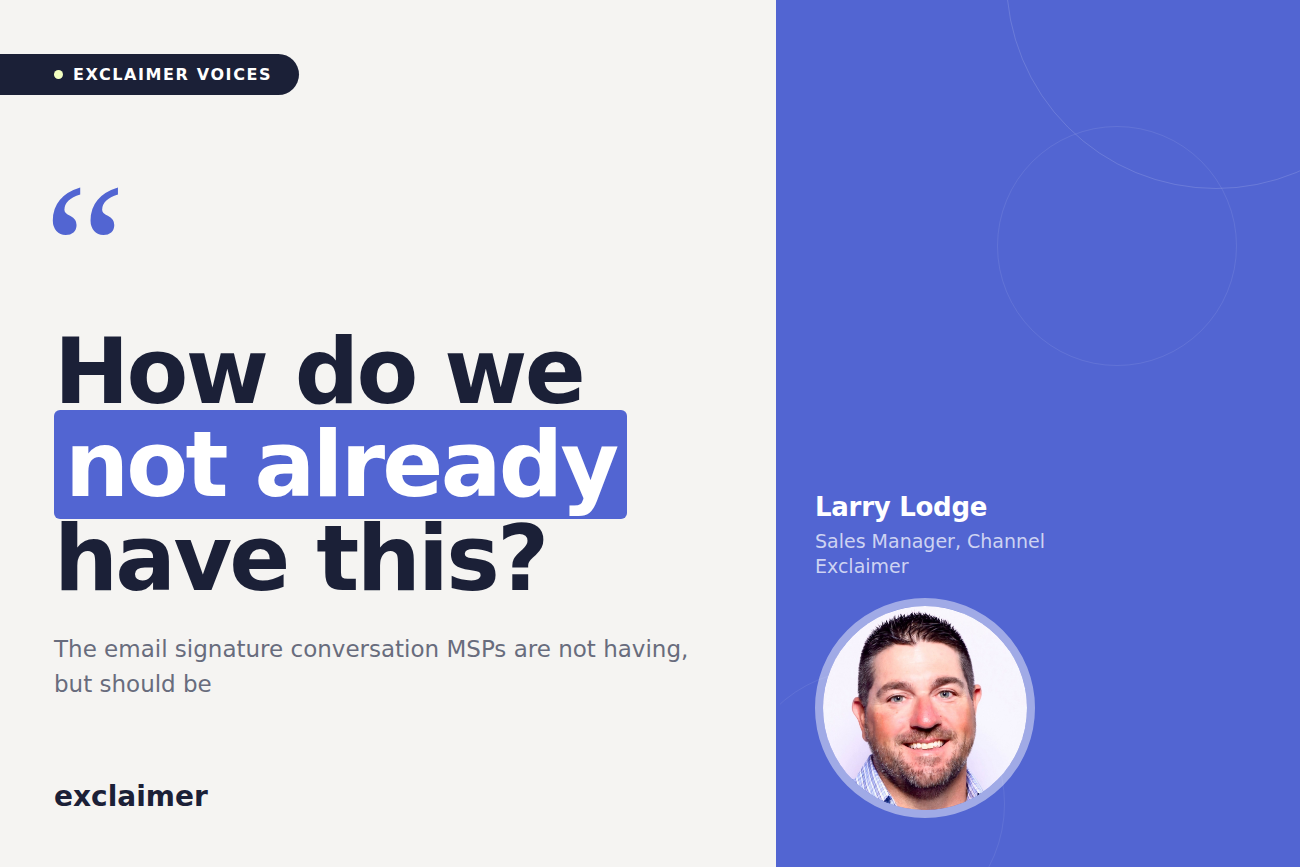 EXCLAIMER VOICES

“

How do we not already have this?

The email signature conversation MSPs are not having, but should be

exclaimer

Larry Lodge

Sales Manager, Channel
Exclaimer